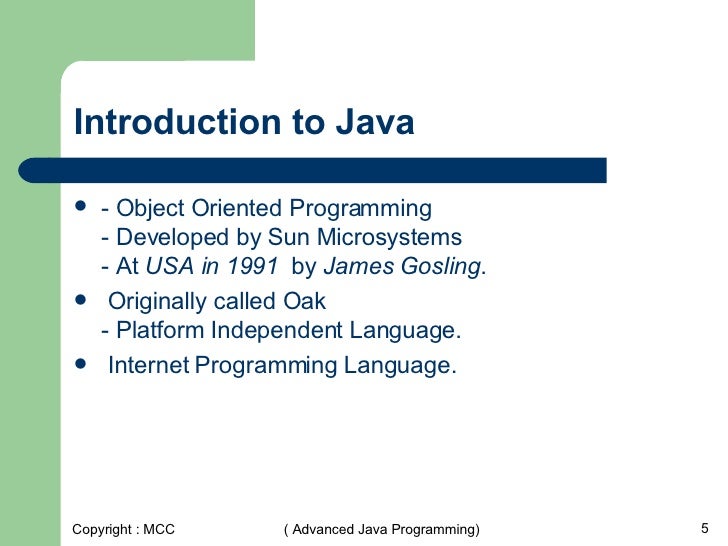 Introduction to Java

- - Object Oriented Programming
  - Developed by Sun Microsystems
  - At USA in 1991 by James Gosling.
- Originally called Oak
  - Platform Independent Language.
- Internet Programming Language.

Copyright : MCC ( Advanced Java Programming) 5